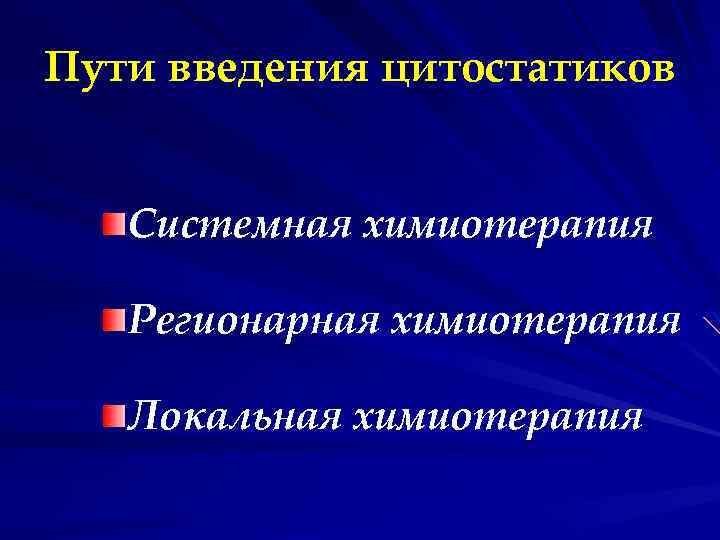 Пути введения цитостатиков

Системная химиотерапия

Регионарная химиотерапия

Локальная химиотерапия